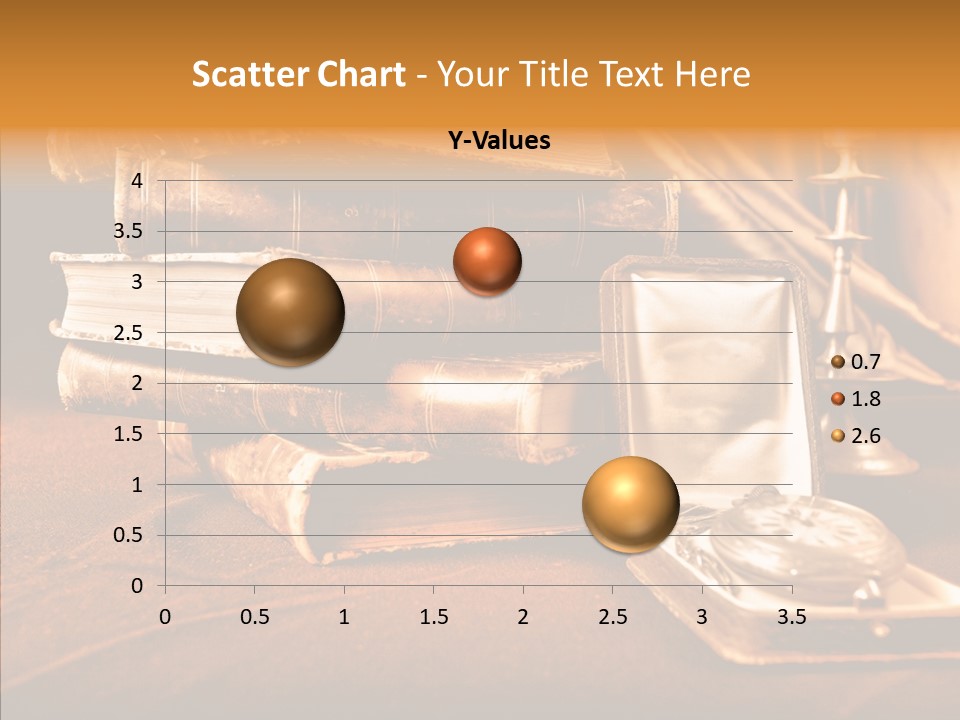 Scatter Chart - Your Title Text Here

Y-Values

4
3.5
3
2.5
2
1.5
1
0.5
0

0 0.5 1 1.5 2 2.5 3 3.5

0.7
1.8
2.6